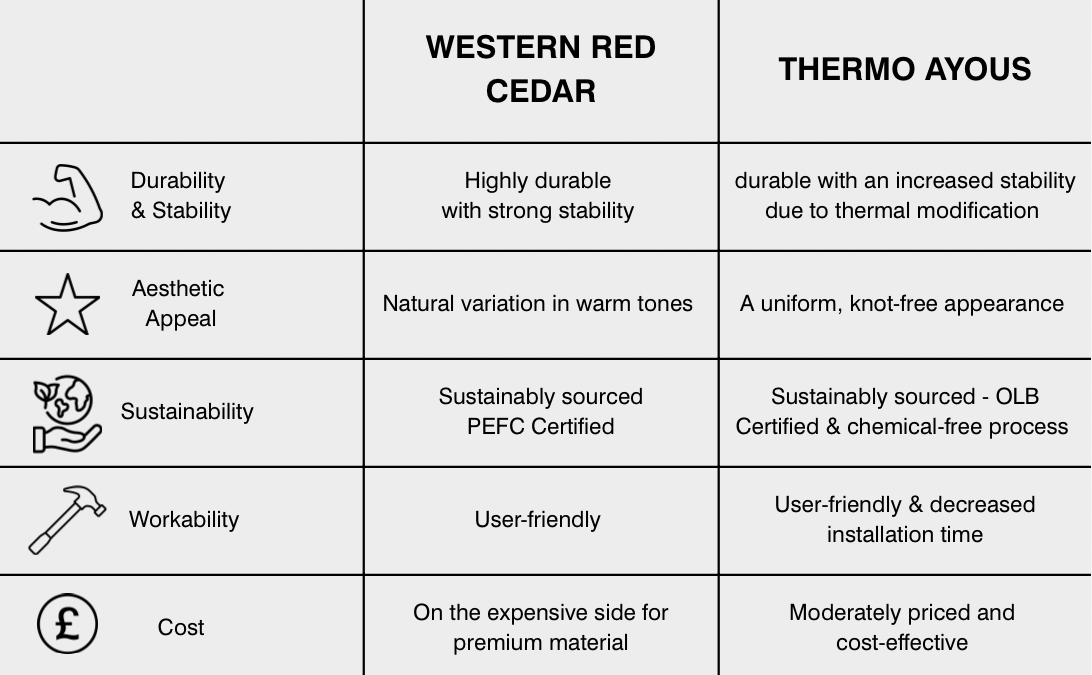 | | WESTERN RED CEDAR | THERMO AYOUS |
|---|---|---|
| Durability & Stability | Highly durable with strong stability | durable with an increased stability due to thermal modification |
| Aesthetic Appeal | Natural variation in warm tones | A uniform, knot-free appearance |
| Sustainability | Sustainably sourced PEFC Certified | Sustainably sourced - OLB Certified & chemical-free process |
| Workability | User-friendly | User-friendly & decreased installation time |
| £ Cost | On the expensive side for premium material | Moderately priced and cost-effective |